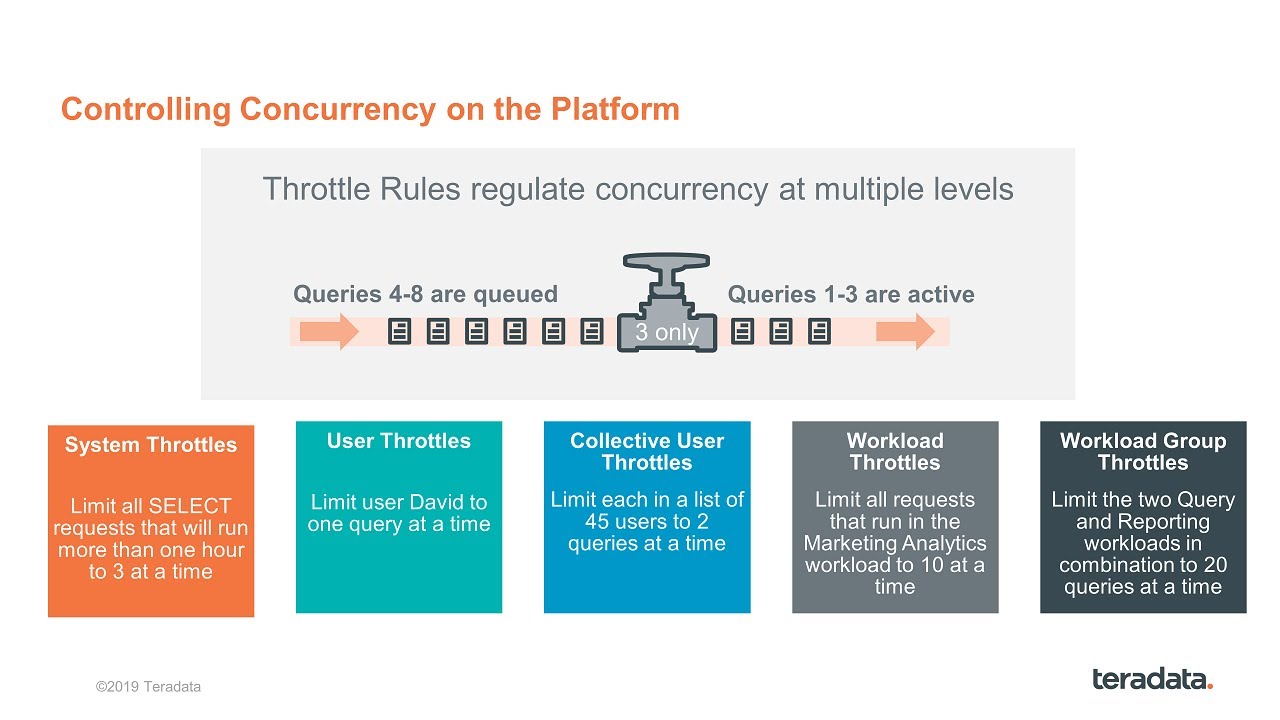 Controlling Concurrency on the Platform

Throttle Rules regulate concurrency at multiple levels

Queries 4-8 are queued

3 only

Queries 1-3 are active

System Throttles

Limit all SELECT requests that will run more than one hour to 3 at a time

User Throttles

Limit user David to one query at a time

Collective User Throttles

Limit each in a list of 45 users to 2 queries at a time

Workload Throttles

Limit all requests that run in the Marketing Analytics workload to 10 at a time

Workload Group Throttles

Limit the two Query and Reporting workloads in combination to 20 queries at a time

©2019 Teradata

teradata.